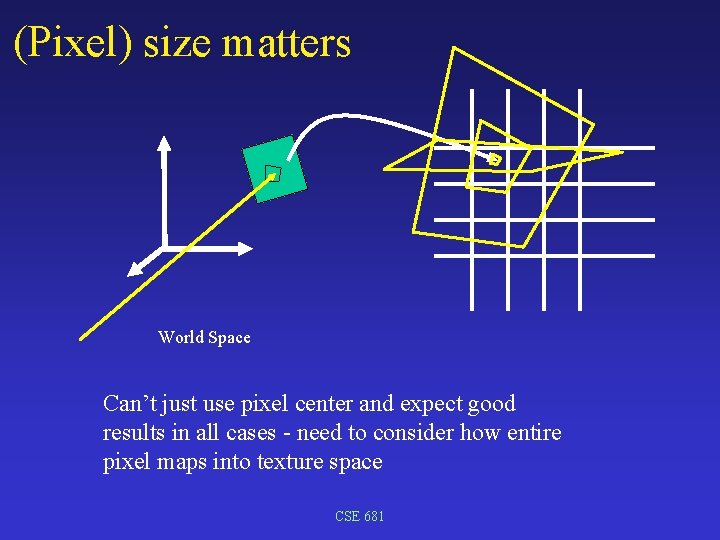 (Pixel) size matters

World Space

Can’t just use pixel center and expect good results in all cases - need to consider how entire pixel maps into texture space

CSE 681